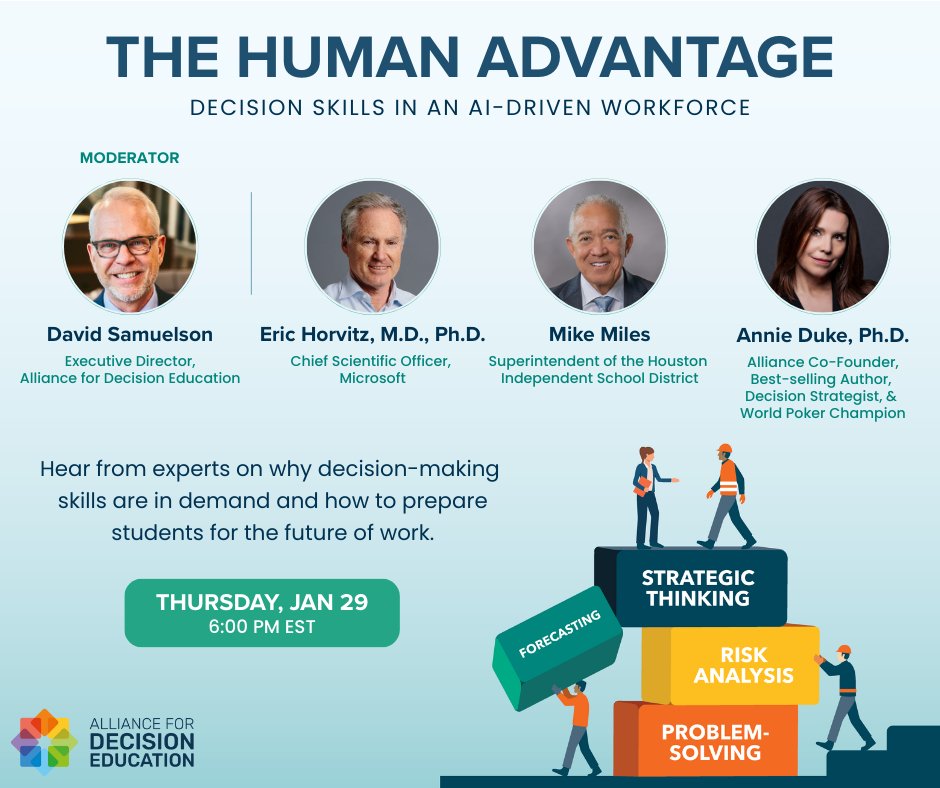 THE HUMAN ADVANTAGE
DECISION SKILLS IN AN AI-DRIVEN WORKFORCE

MODERATOR

David Samuelson
Executive Director, Alliance for Decision Education

Eric Horvitz, M.D., Ph.D.
Chief Scientific Officer, Microsoft

Mike Miles
Superintendent of the Houston Independent School District

Annie Duke, Ph.D.
Alliance Co-Founder, Best-selling Author, Decision Strategist, & World Poker Champion

Hear from experts on why decision-making skills are in demand and how to prepare students for the future of work.

THURSDAY, JAN 29
6:00 PM EST

STRATEGIC THINKING
FORECASTING
RISK ANALYSIS
PROBLEM-SOLVING

ALLIANCE FOR DECISION EDUCATION